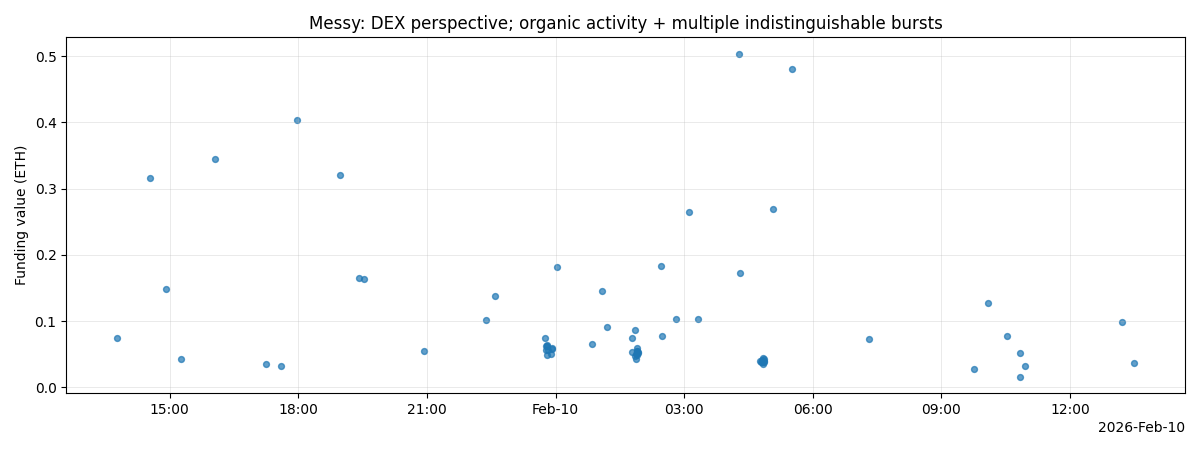 Messy: DEX perspective; organic activity + multiple indistinguishable bursts

Funding value (ETH)

0.5
0.4
0.3
0.2
0.1
0.0

15:00
18:00
21:00
Feb-10
03:00
06:00
09:00
12:00

2026-Feb-10